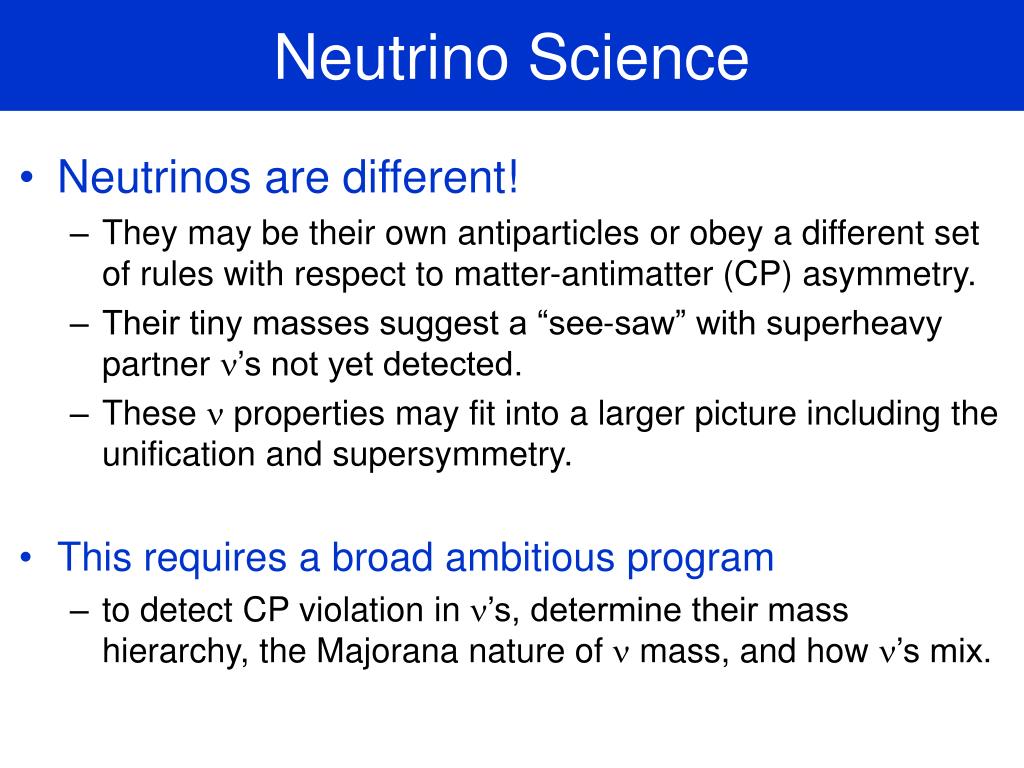 Neutrino Science

• Neutrinos are different!
– They may be their own antiparticles or obey a different set of rules with respect to matter-antimatter (CP) asymmetry.
– Their tiny masses suggest a “see-saw” with superheavy partner $\nu$’s not yet detected.
– These $\nu$ properties may fit into a larger picture including the unification and supersymmetry.

• This requires a broad ambitious program
– to detect CP violation in $\nu$’s, determine their mass hierarchy, the Majorana nature of $\nu$ mass, and how $\nu$’s mix.